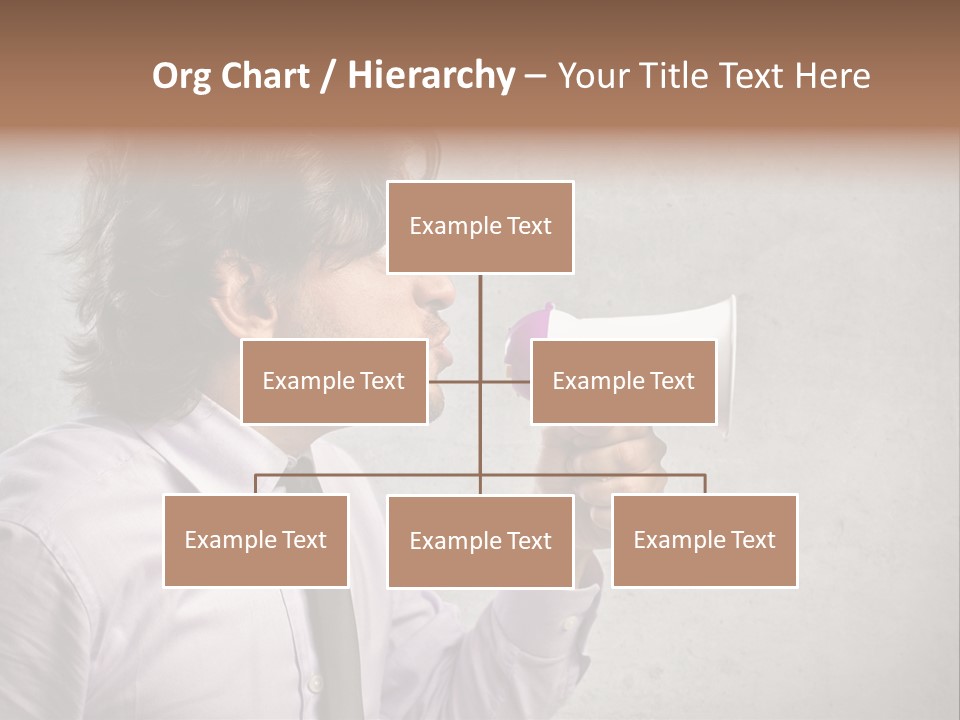 Org Chart / Hierarchy – Your Title Text Here

Example Text

Example Text

Example Text

Example Text

Example Text

Example Text